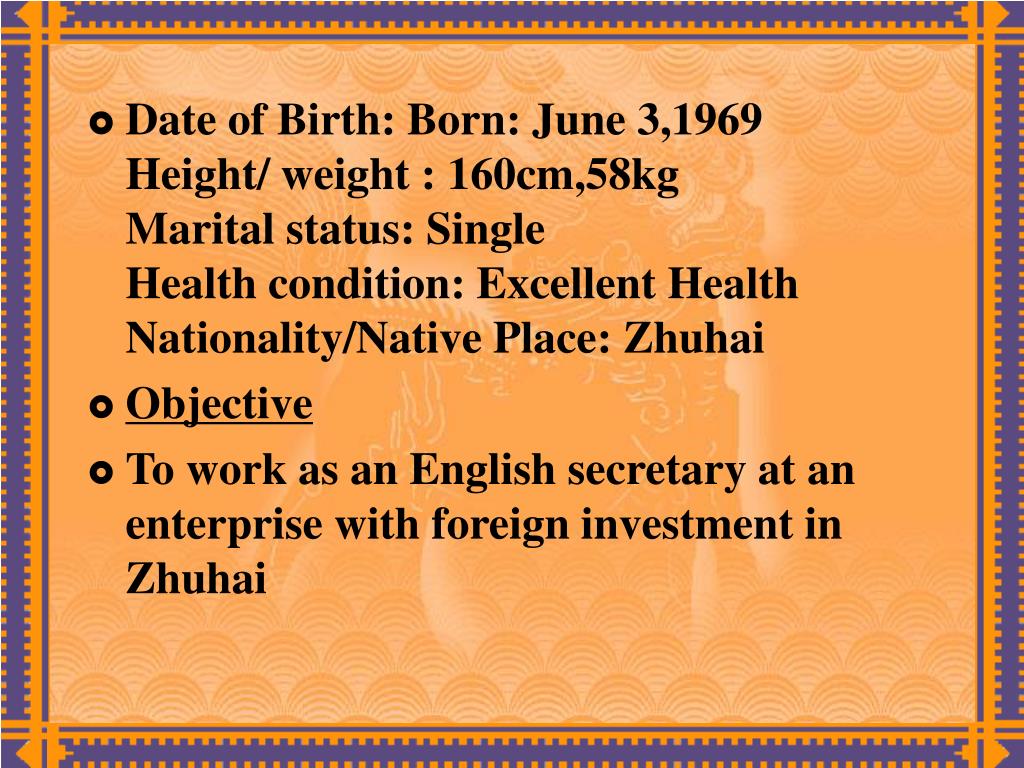 Date of Birth: Born: June 3,1969
Height/ weight : 160cm,58kg
Marital status: Single
Health condition: Excellent Health
Nationality/Native Place: Zhuhai

Objective

To work as an English secretary at an enterprise with foreign investment in Zhuhai